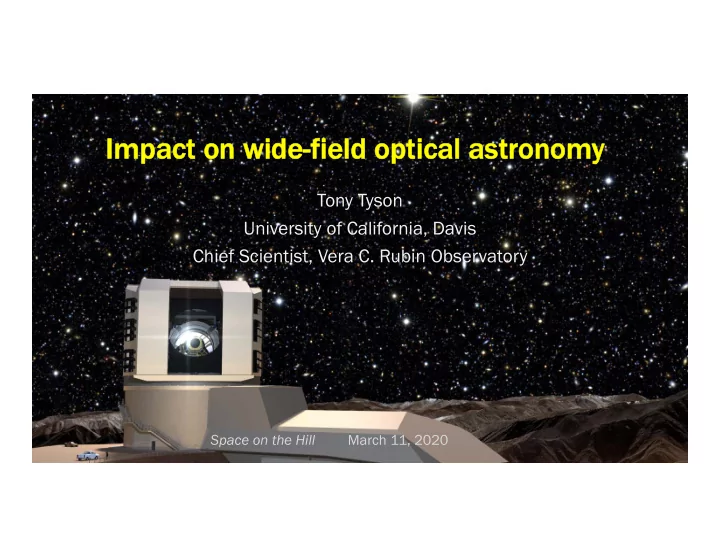 Impact on wide-field optical astronomy

Tony Tyson
University of California, Davis
Chief Scientist, Vera C. Rubin Observatory

Space on the Hill March 11, 2020